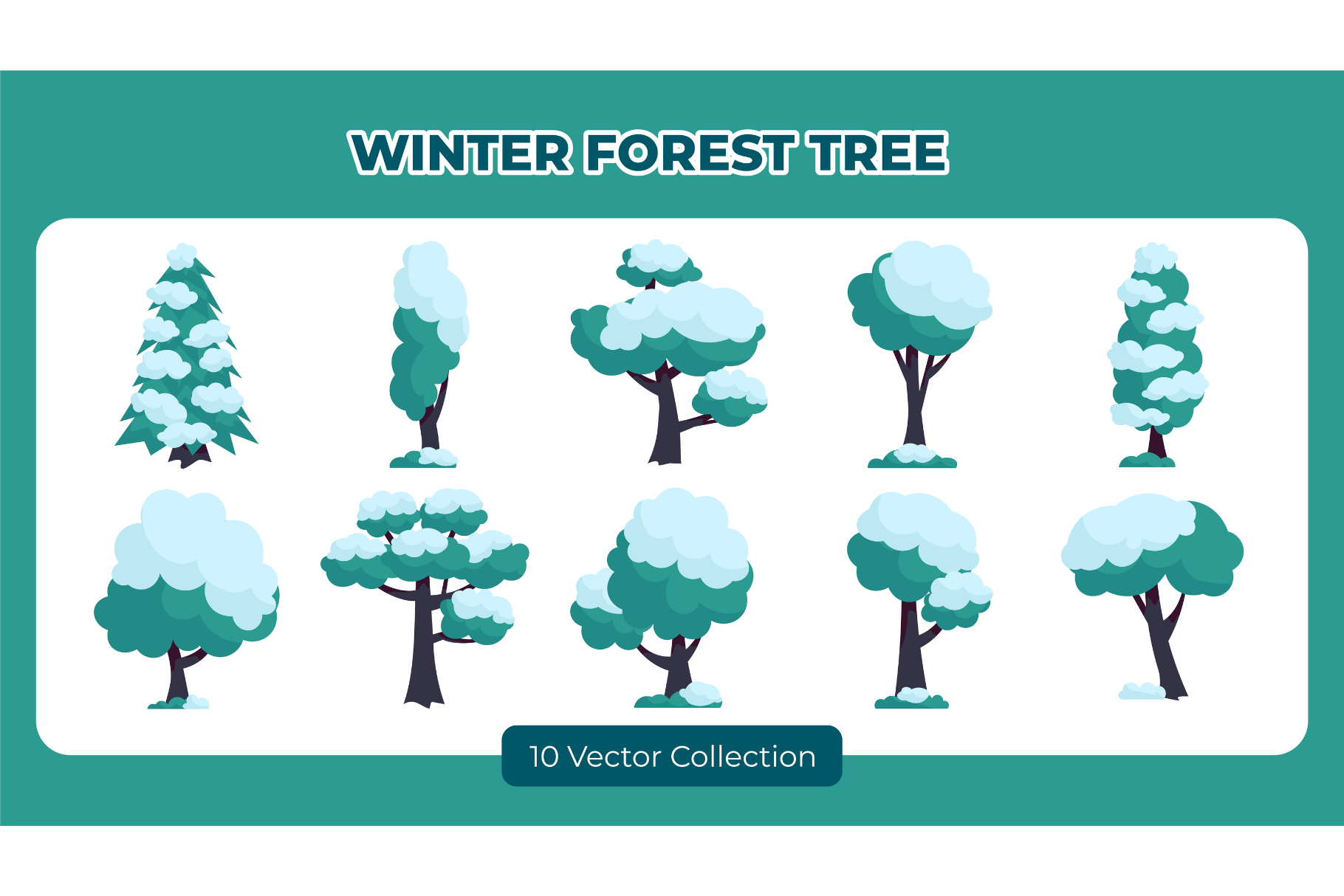 WINTER FOREST TREE

10 Vector Collection